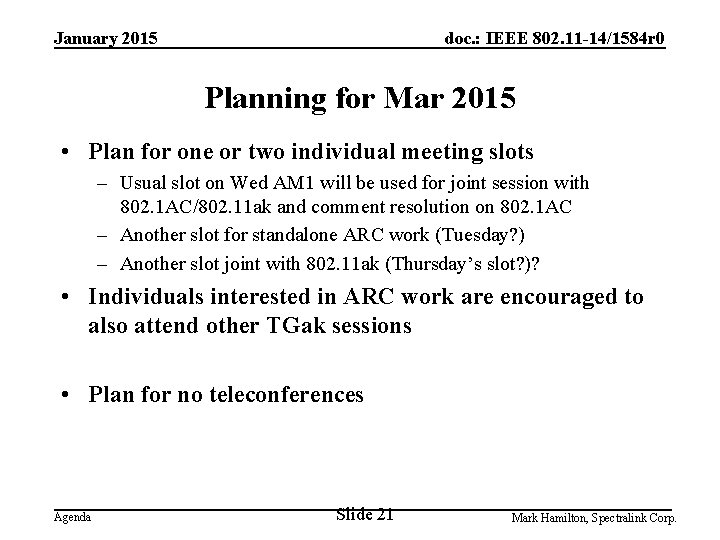 January 2015

doc.: IEEE 802.11-14/1584r0

Planning for Mar 2015

• Plan for one or two individual meeting slots
– Usual slot on Wed AM1 will be used for joint session with 802.1AC/802.11ak and comment resolution on 802.1AC
– Another slot for standalone ARC work (Tuesday?)
– Another slot joint with 802.11ak (Thursday's slot?)?

• Individuals interested in ARC work are encouraged to also attend other TGak sessions

• Plan for no teleconferences

Agenda

Slide 21

Mark Hamilton, Spectralink Corp.